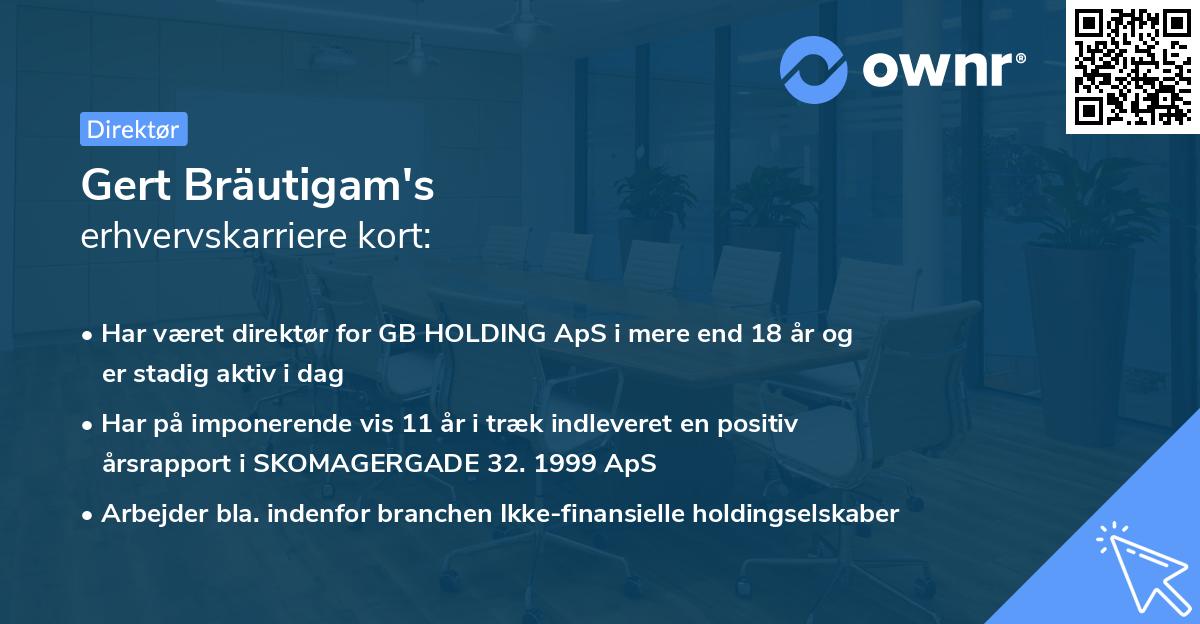 ownr®

Direktør

Gert Bräutigam's
erhvervskarriere kort:

• Har været direktør for GB HOLDING ApS i mere end 18 år og er stadig aktiv i dag

• Har på imponerende vis 11 år i træk indleveret en positiv årsrapport i SKOMAGERGADE 32. 1999 ApS

• Arbejder bla. indenfor branchen Ikke-finansielle holdingselskaber